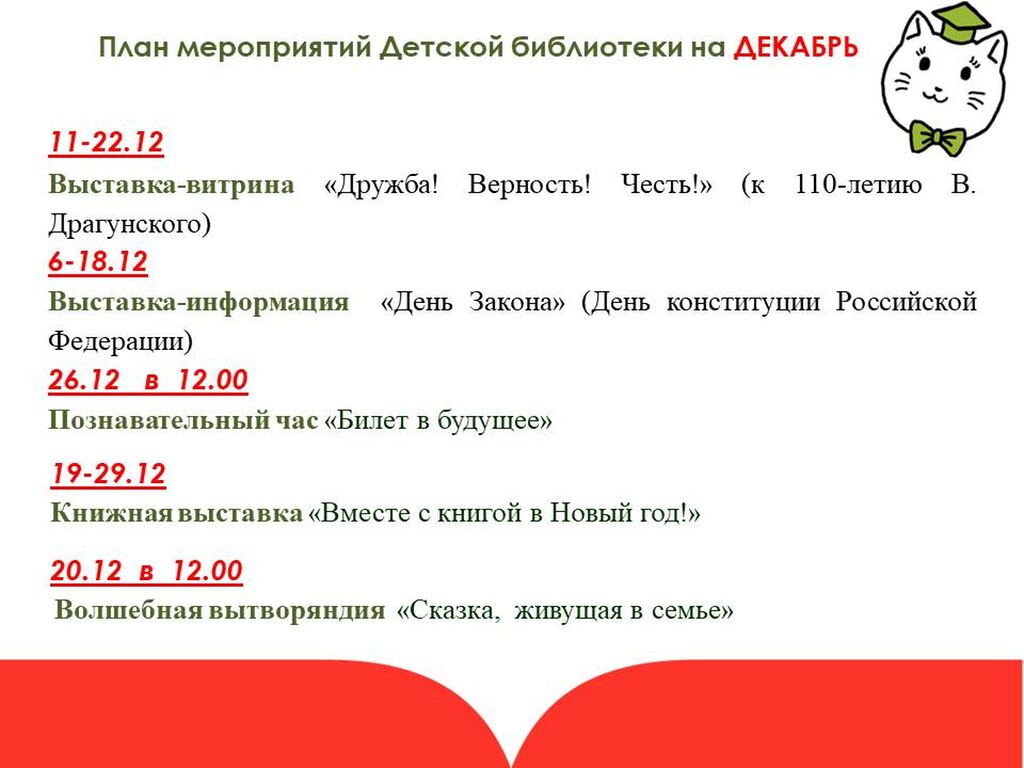 План мероприятий Детской библиотеки на ДЕКАБРЬ

11-22.12
Выставка-витрина «Дружба! Верность! Честь!» (к 110-летию В. Драгунского)

6-18.12
Выставка-информация «День Закона» (День конституции Российской Федерации)

26.12 в 12.00
Познавательный час «Билет в будущее»

19-29.12
Книжная выставка «Вместе с книгой в Новый год!»

20.12 в 12.00
Волшебная вытворяндия «Сказка, живущая в семье»